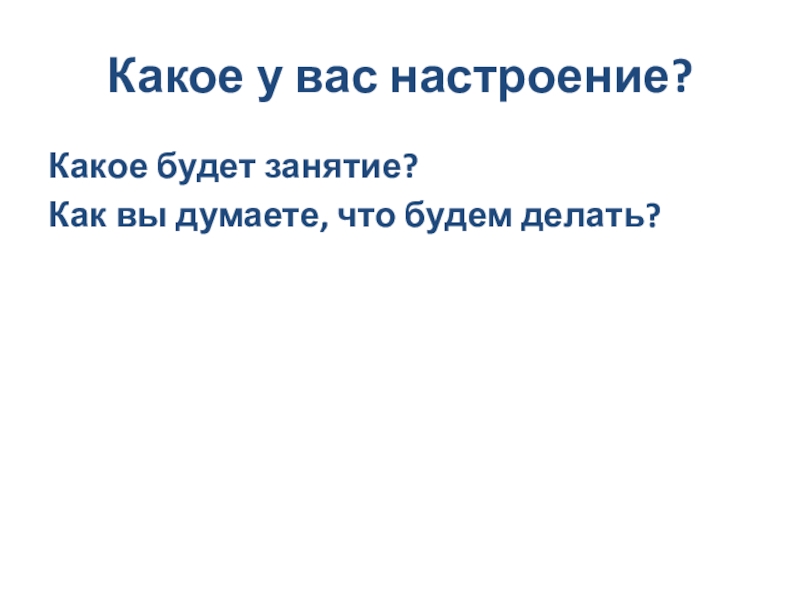 Какое у вас настроение?

Какое будет занятие?
Как вы думаете, что будем делать?